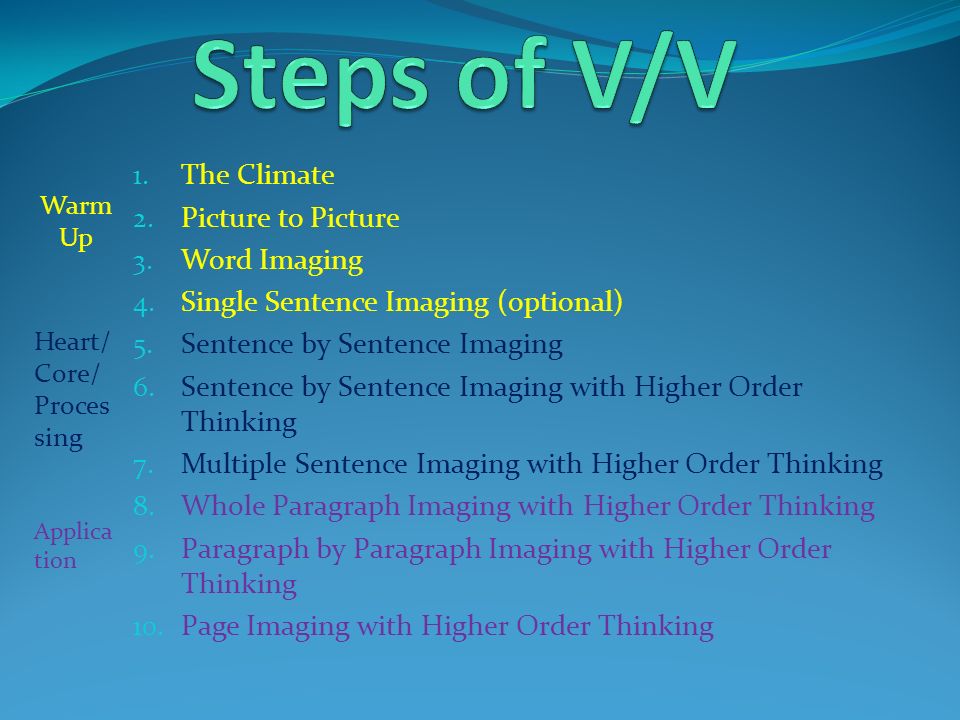 Steps of V/V

Warm Up

1. The Climate
2. Picture to Picture
3. Word Imaging
4. Single Sentence Imaging (optional)

Heart/ Core/ Processing

5. Sentence by Sentence Imaging
6. Sentence by Sentence Imaging with Higher Order Thinking
7. Multiple Sentence Imaging with Higher Order Thinking

Application

8. Whole Paragraph Imaging with Higher Order Thinking
9. Paragraph by Paragraph Imaging with Higher Order Thinking
10. Page Imaging with Higher Order Thinking